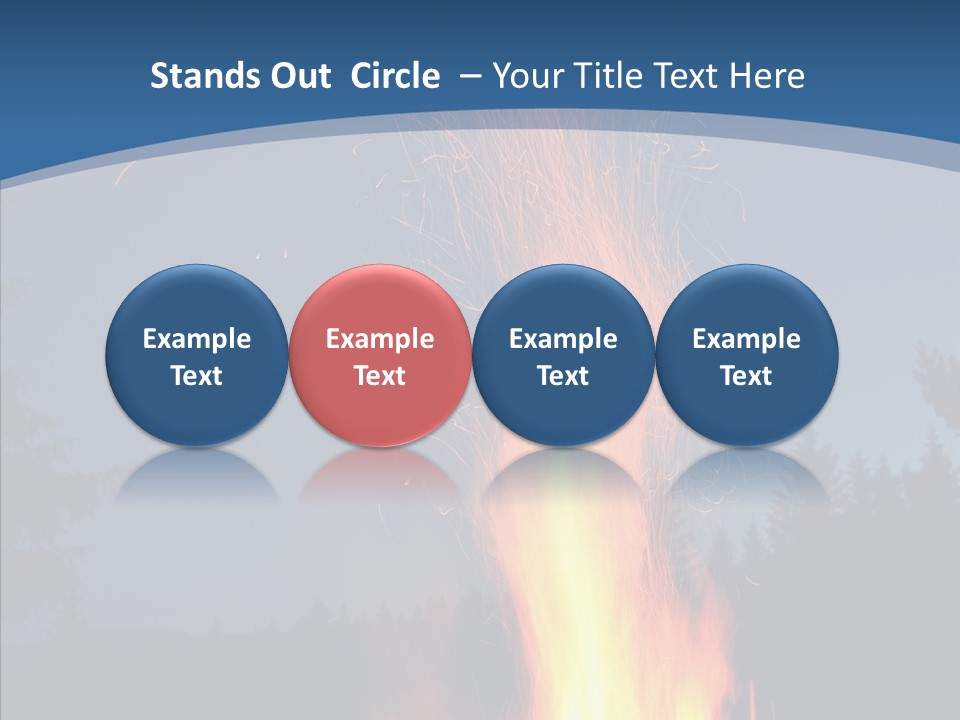 Stands Out Circle – Your Title Text Here

Example Text

Example Text

Example Text

Example Text